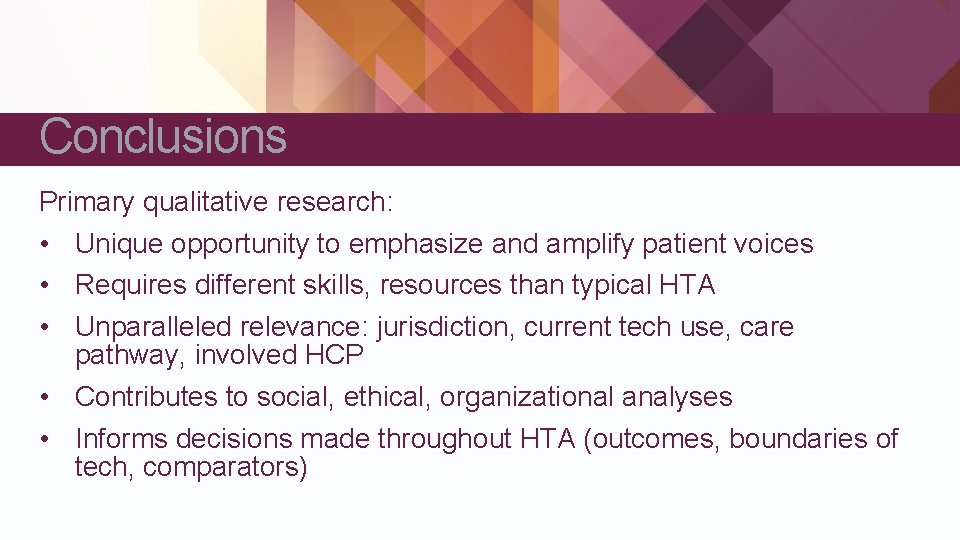 Conclusions

Primary qualitative research:

• Unique opportunity to emphasize and amplify patient voices
• Requires different skills, resources than typical HTA
• Unparalleled relevance: jurisdiction, current tech use, care pathway, involved HCP
• Contributes to social, ethical, organizational analyses
• Informs decisions made throughout HTA (outcomes, boundaries of tech, comparators)